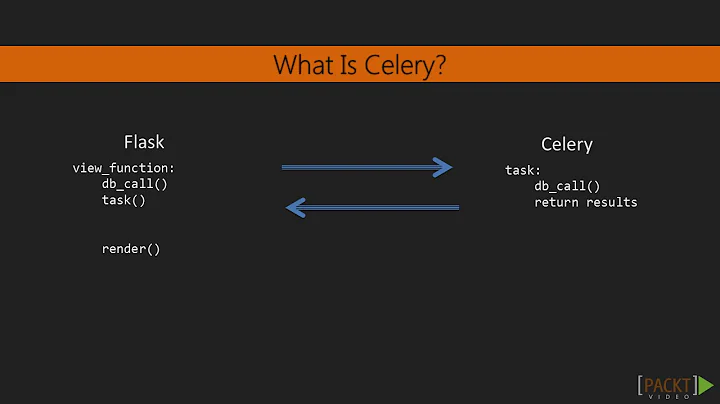 What Is Celery?

Flask

view_function:
    db_call()
    task()

    render()

Celery

task:
    db_call()
    return results

[PACKT]
VIDEO